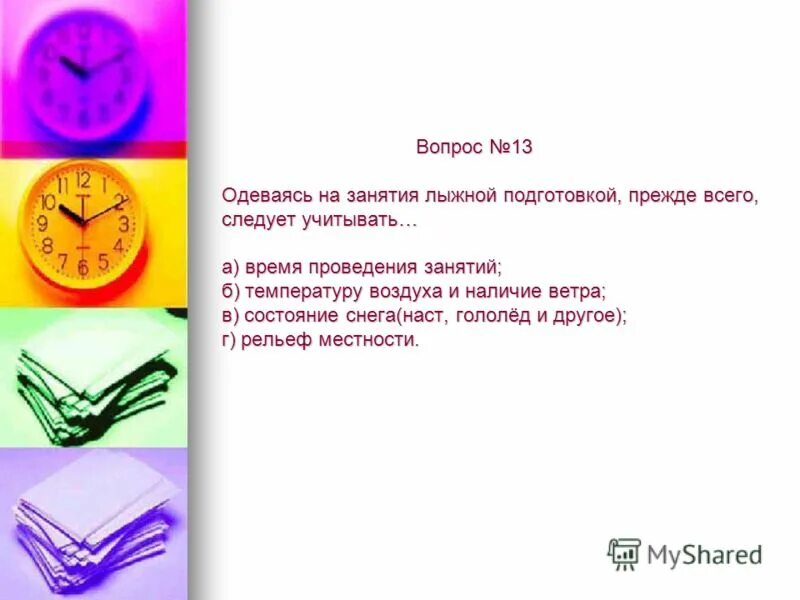 Вопрос №13

Одеваясь на занятия лыжной подготовкой, прежде всего, следует учитывать…

а) время проведения занятий;
б) температуру воздуха и наличие ветра;
в) состояние снега(наст, гололёд и другое);
г) рельеф местности.

MyShared